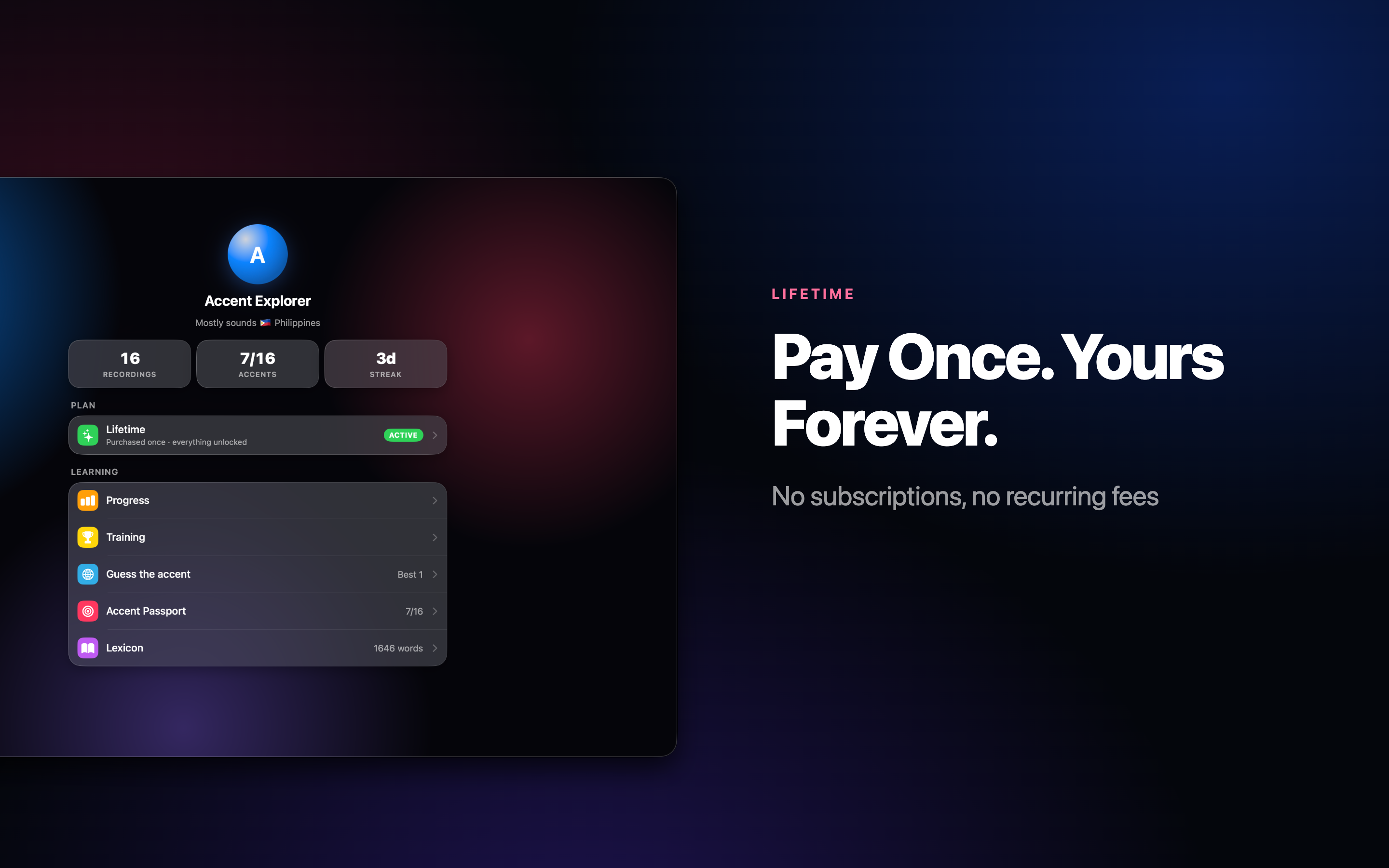 A

Accent Explorer

Mostly sounds 🇵🇭 Philippines

16
RECORDINGS

7/16
ACCENTS

3d
STREAK

PLAN

Lifetime
Purchased once · everything unlocked
ACTIVE

LEARNING

Progress

Training

Guess the accent Best 1

Accent Passport 7/16

Lexicon 1646 words

LIFETIME

Pay Once. Yours Forever.

No subscriptions, no recurring fees